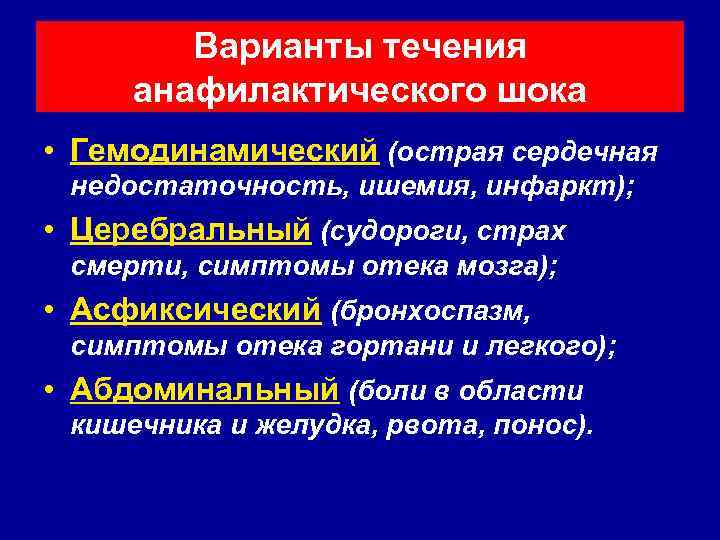 Варианты течения анафилактического шока

• Гемодинамический (острая сердечная недостаточность, ишемия, инфаркт);

• Церебральный (судороги, страх смерти, симптомы отека мозга);

• Асфиксический (бронхоспазм, симптомы отека гортани и легкого);

• Абдоминальный (боли в области кишечника и желудка, рвота, понос).